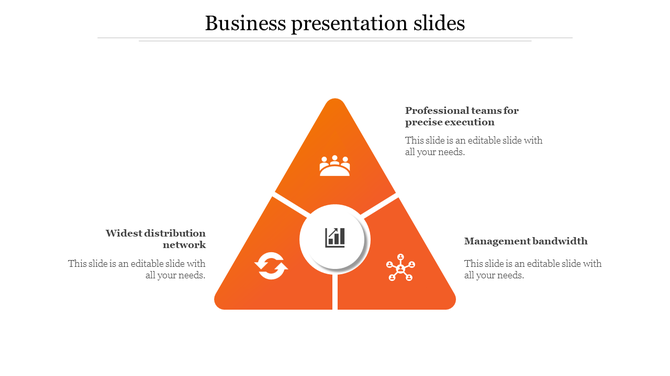 Business presentation slides

Professional teams for precise execution

This slide is an editable slide with all your needs.

Widest distribution network

This slide is an editable slide with all your needs.

Management bandwidth

This slide is an editable slide with all your needs.